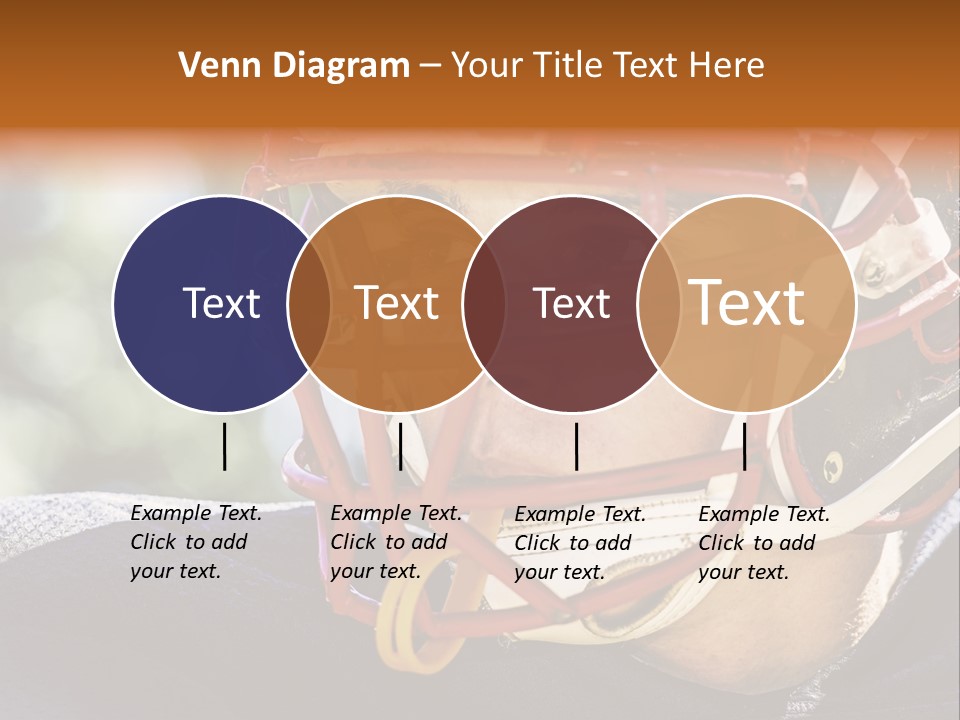 Venn Diagram – Your Title Text Here

Text

Text

Text

Text

Example Text. Click to add your text.

Example Text. Click to add your text.

Example Text. Click to add your text.

Example Text. Click to add your text.